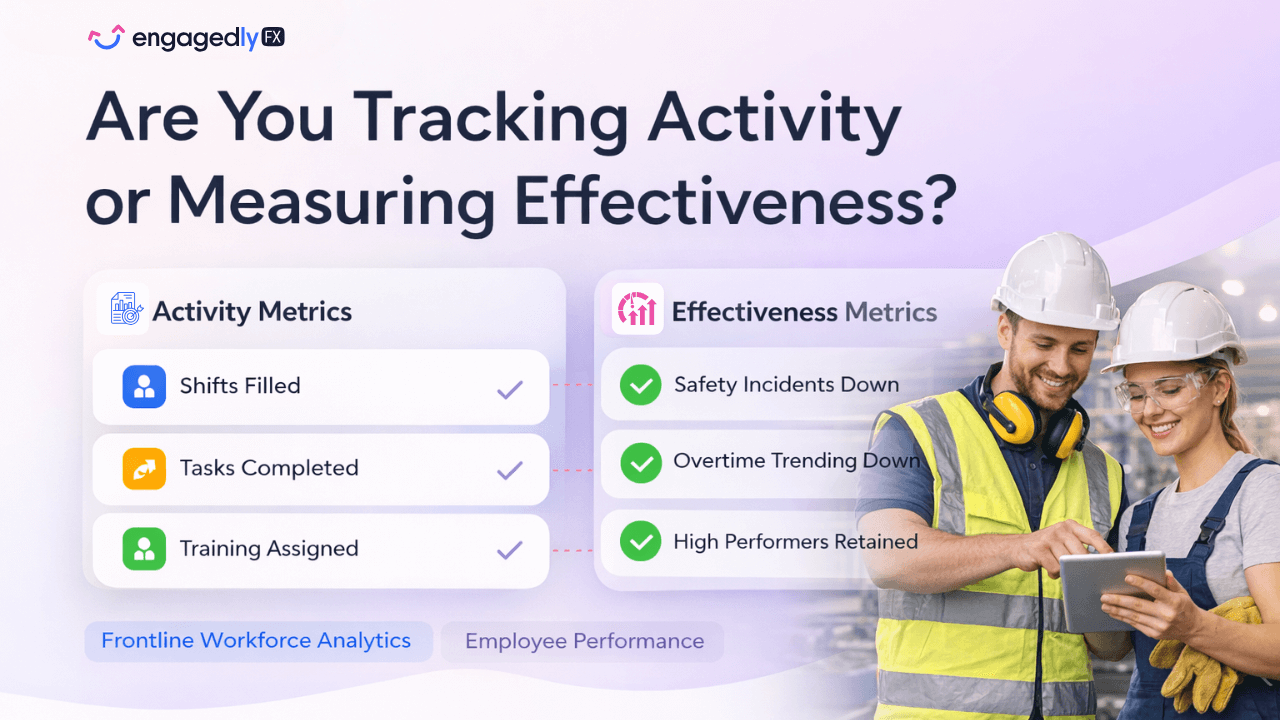 engagedly FX

Are You Tracking Activity or Measuring Effectiveness?

Activity Metrics

Shifts Filled

Tasks Completed

Training Assigned

Effectiveness Metrics

Safety Incidents Down

Overtime Trending Down

High Performers Retained

Frontline Workforce Analytics

Employee Performance